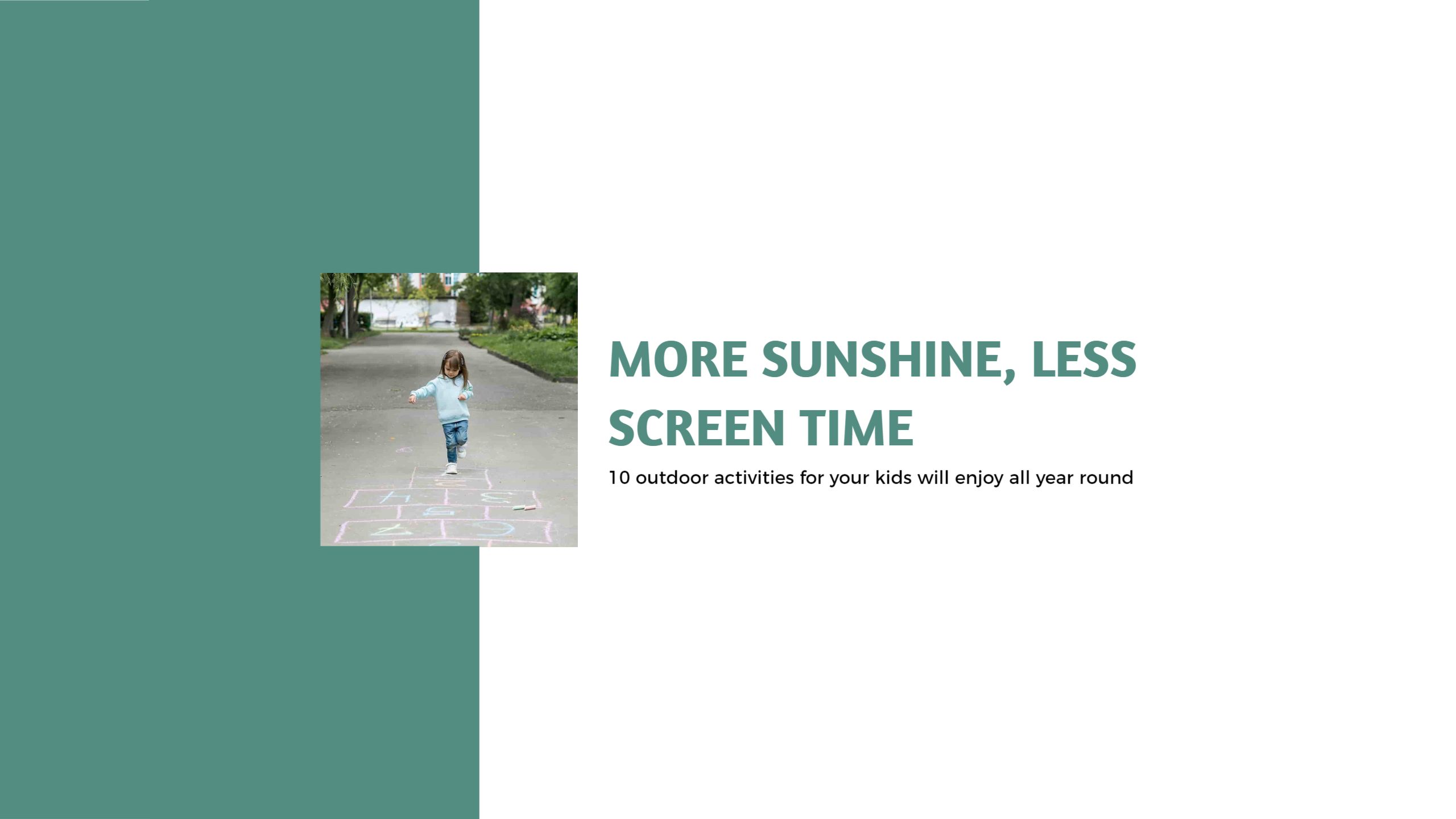 MORE SUNSHINE, LESS SCREEN TIME

10 outdoor activities for your kids will enjoy all year round